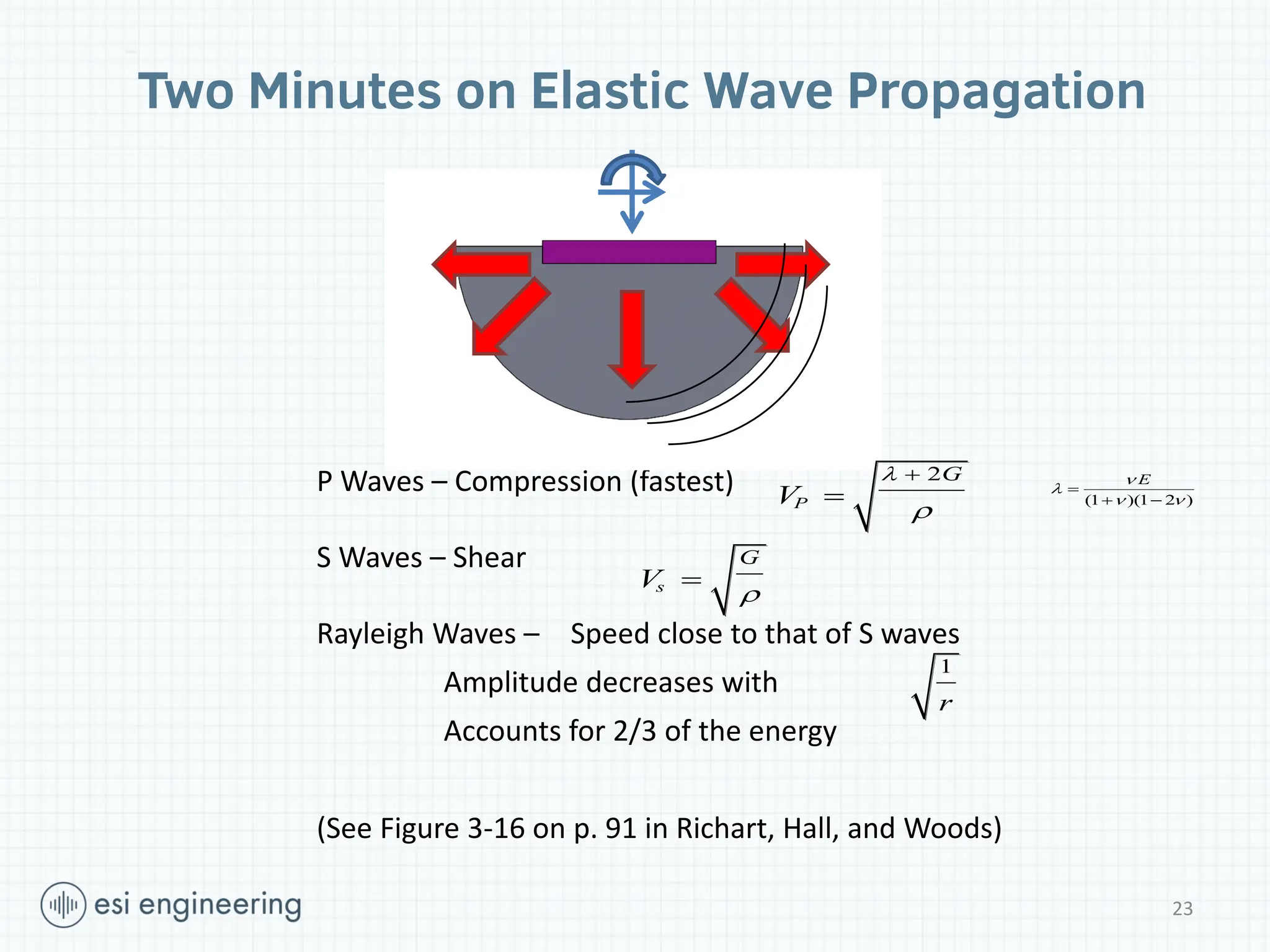 Two Minutes on Elastic Wave Propagation

P Waves – Compression (fastest) $V_P = \sqrt{\frac{\lambda + 2G}{\rho}}$ $\lambda = \frac{\nu E}{(1+\nu)(1-2\nu)}$

S Waves – Shear $V_s = \sqrt{\frac{G}{\rho}}$

Rayleigh Waves – Speed close to that of S waves

Amplitude decreases with $\sqrt{\frac{1}{r}}$

Accounts for 2/3 of the energy

(See Figure 3-16 on p. 91 in Richart, Hall, and Woods)

esi engineering

23